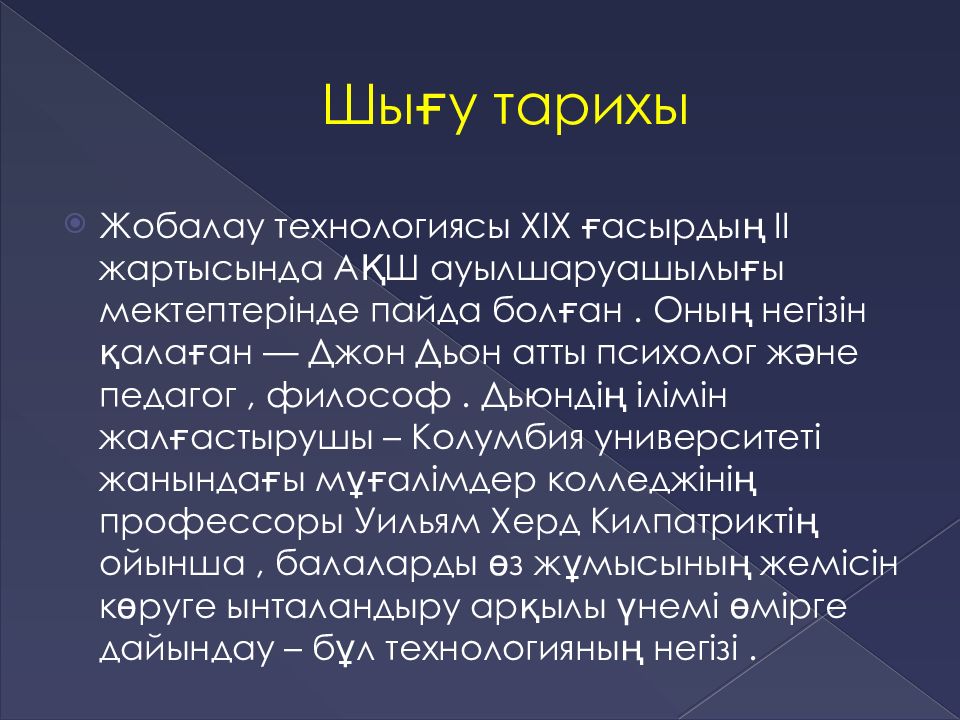 Шығу тарихы

Жобалау технологиясы XIX ғасырдың II жартысында АҚШ ауылшаруашылығы мектептерінде пайда болған . Оның негізін қалаған — Джон Дьон атты психолог және педагог , философ . Дьюндің ілімін жалғастырушы – Колумбия университеті жанындағы мұғалімдер колледжінің профессоры Уильям Херд Килпатриктің ойынша , балаларды өз жұмысының жемісін көруге ынталандыру арқылы үнемі өмірге дайындау – бұл технологияның негізі .